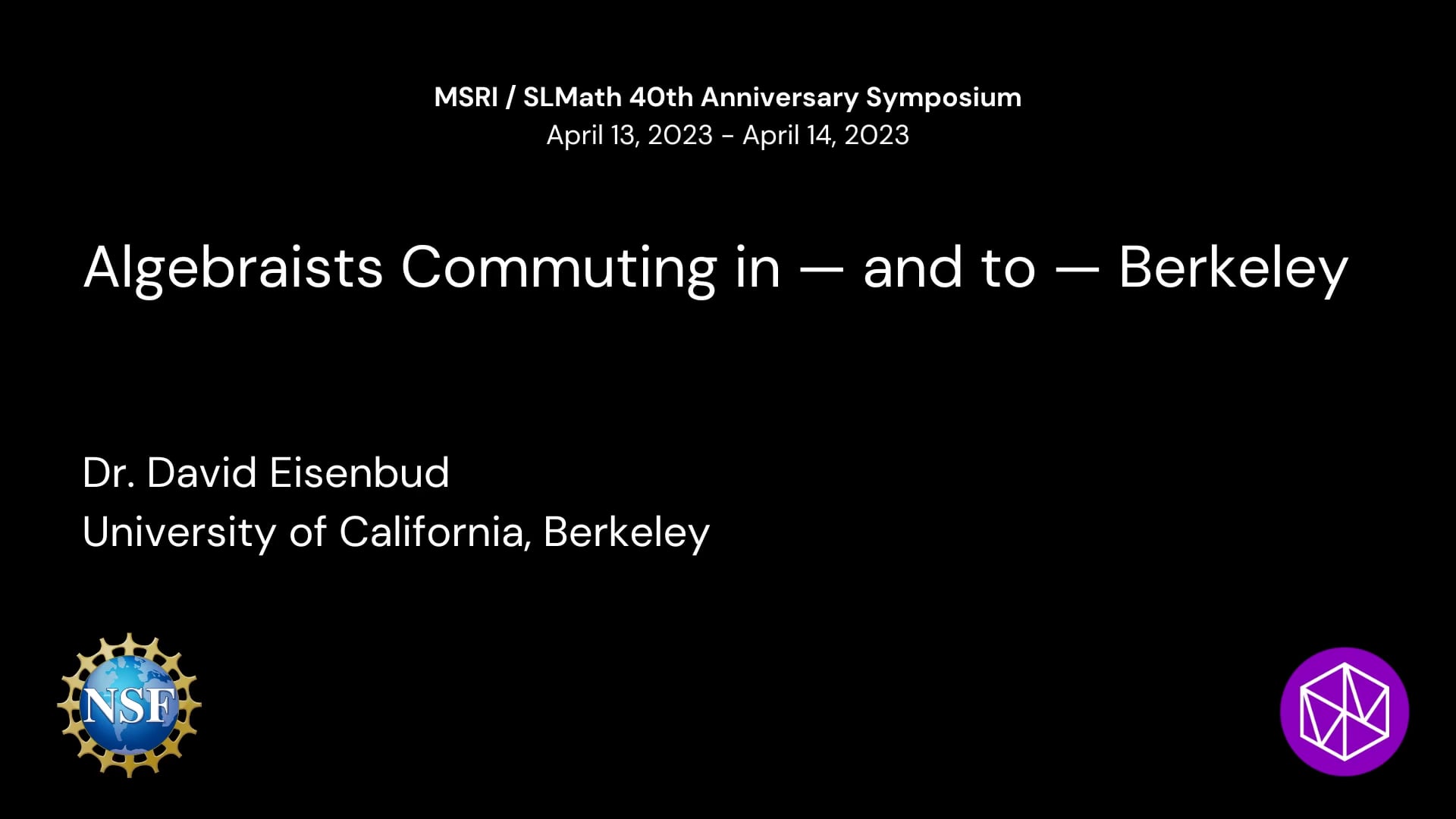 MSRI / SLMath 40th Anniversary Symposium
April 13, 2023 - April 14, 2023

Algebraists Commuting in — and to — Berkeley

Dr. David Eisenbud
University of California, Berkeley

NSF